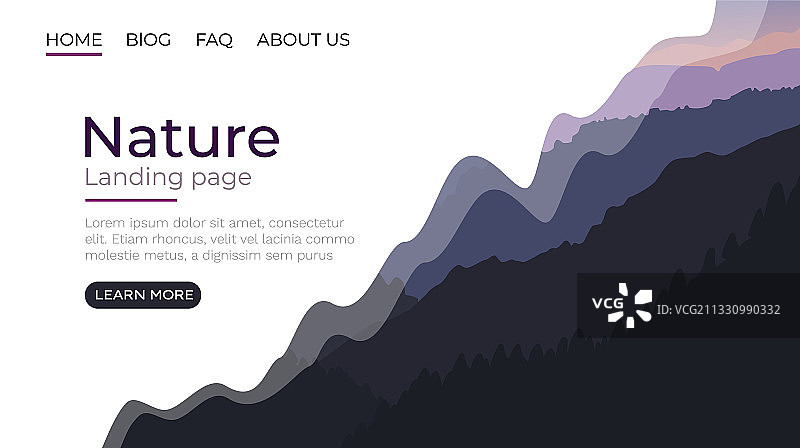 HOME BIOG FAQ ABOUT US

Nature
Landing page

Lorem ipsum dolor sit amet, consectetur elit. Etiam rhoncus, velit vel lacinia commo molestie metus, a dignissim sem purus

LEARN MORE

VCG ID: VCG211330990332